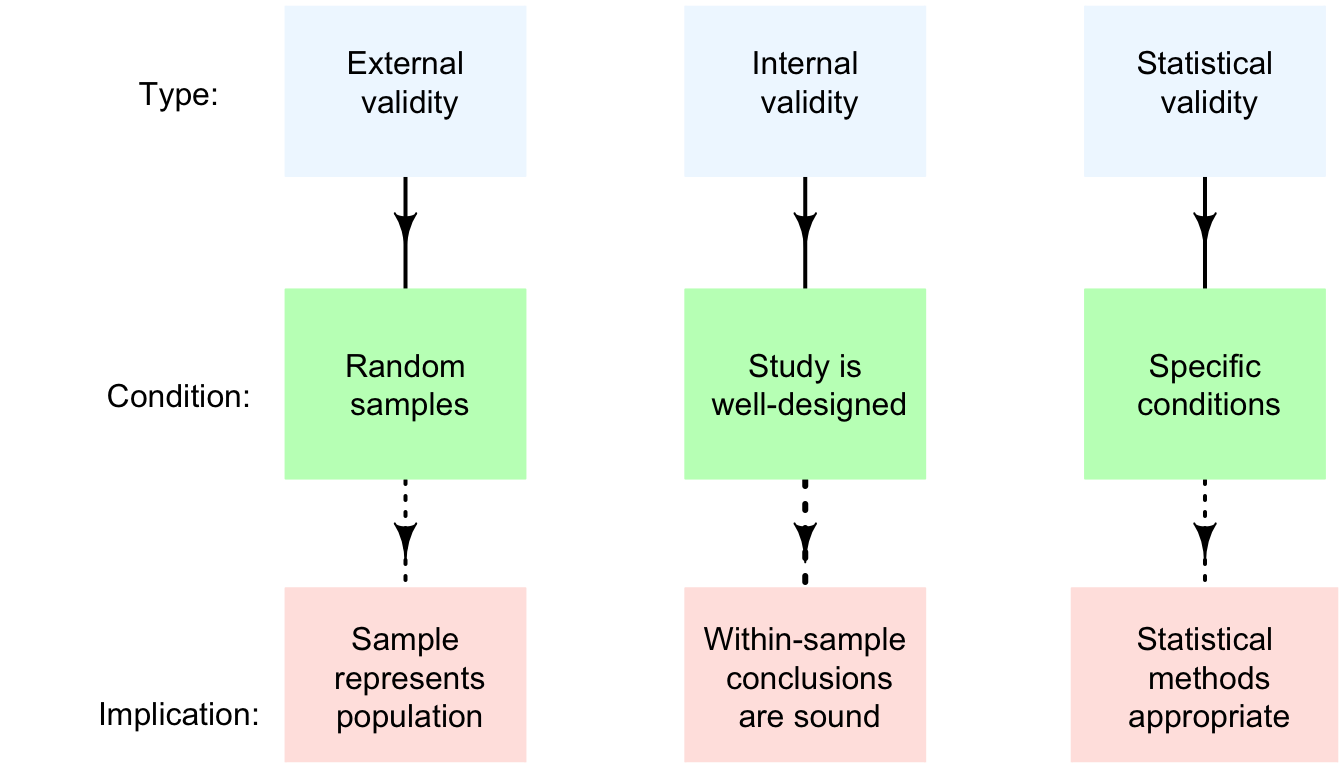 Type:

External validity

Internal validity

Statistical validity

Condition:

Random samples

Study is well-designed

Specific conditions

Implication:

Sample represents population

Within-sample conclusions are sound

Statistical methods appropriate